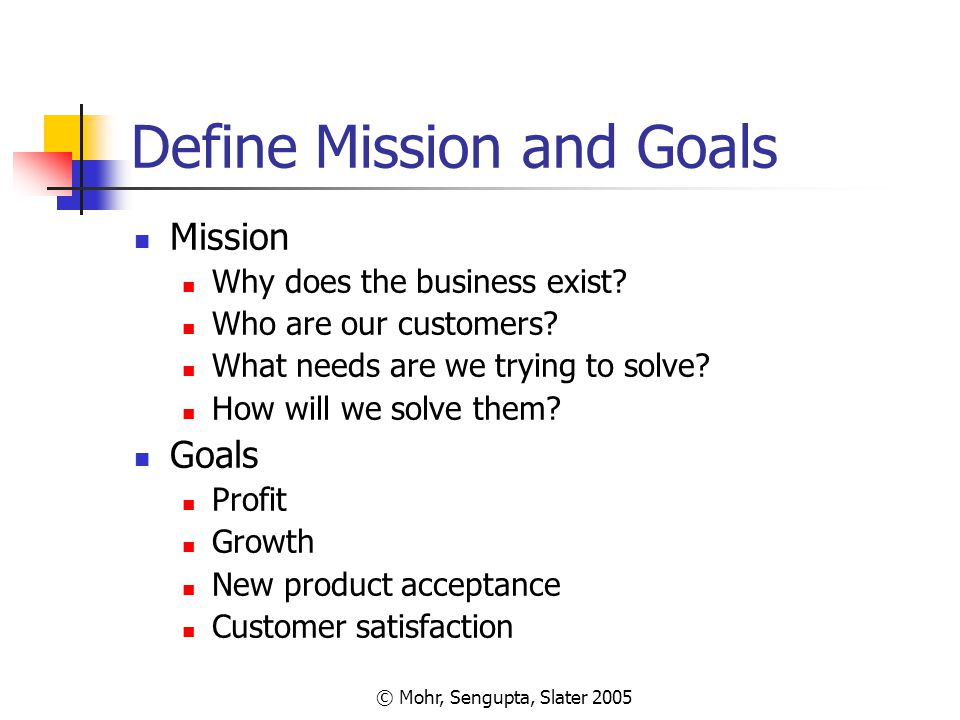 Define Mission and Goals

- Mission
  - Why does the business exist?
  - Who are our customers?
  - What needs are we trying to solve?
  - How will we solve them?
- Goals
  - Profit
  - Growth
  - New product acceptance
  - Customer satisfaction

© Mohr, Sengupta, Slater 2005